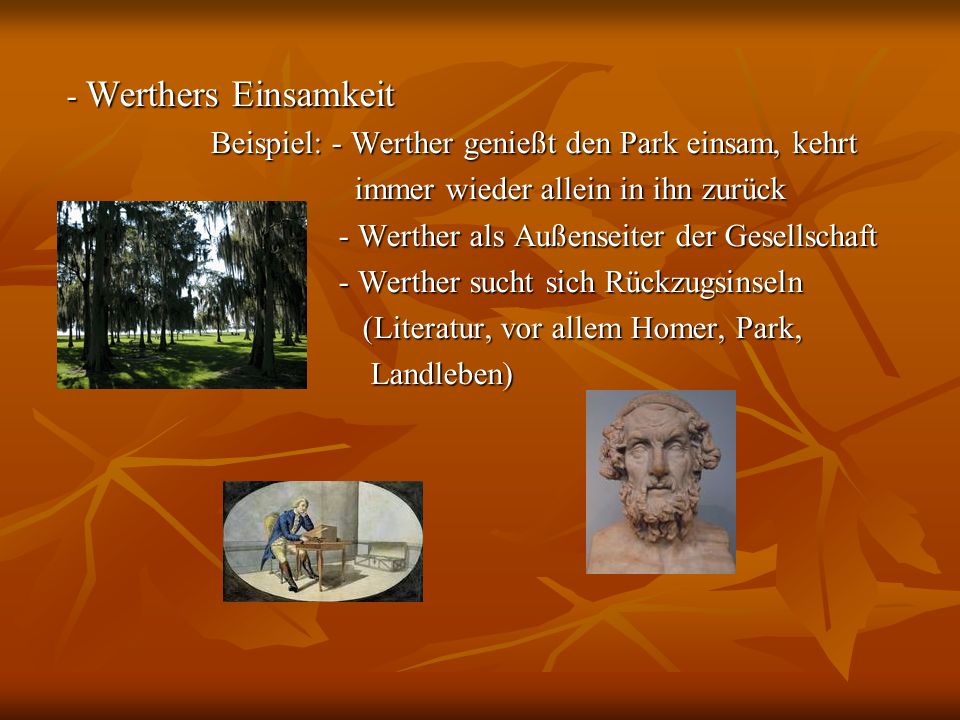 - Werthers Einsamkeit

Beispiel: - Werther genießt den Park einsam, kehrt immer wieder allein in ihn zurück

- Werther als Außenseiter der Gesellschaft

- Werther sucht sich Rückzugsinseln (Literatur, vor allem Homer, Park, Landleben)